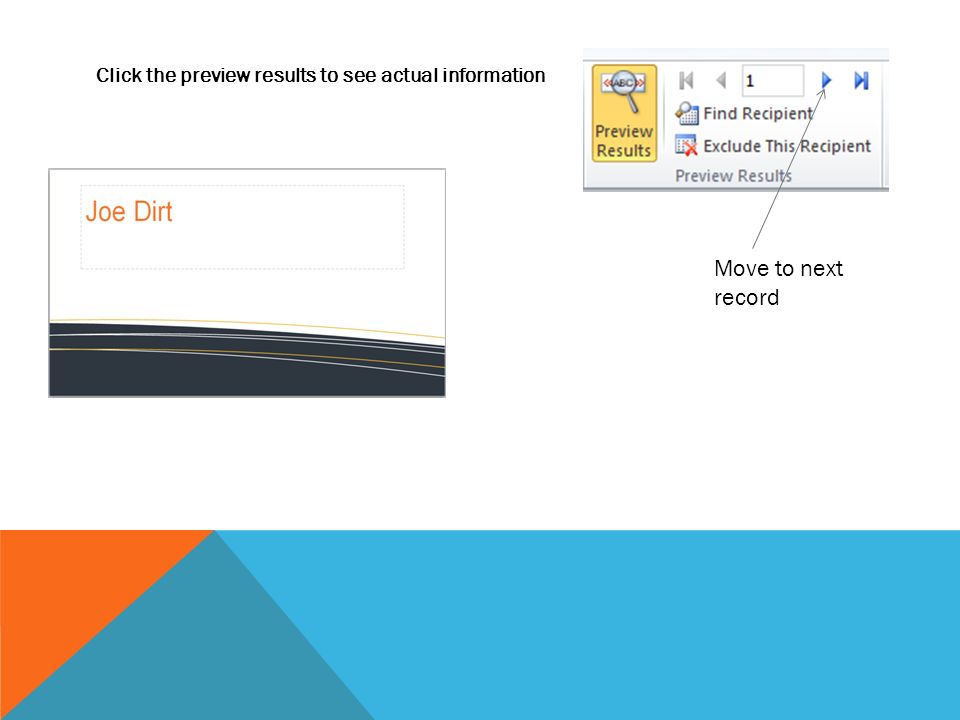 Click the preview results to see actual information

«ABC»

Preview Results

1

Find Recipient

Exclude This Recipient

Preview Results

Joe Dirt

Move to next record